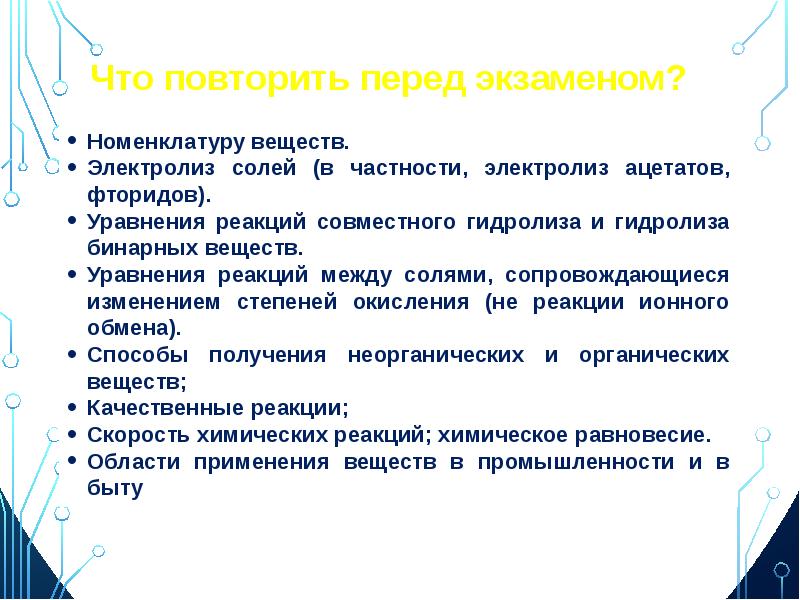 Что повторить перед экзаменом?

• Номенклатуру веществ.
• Электролиз солей (в частности, электролиз ацетатов, фторидов).
• Уравнения реакций совместного гидролиза и гидролиза бинарных веществ.
• Уравнения реакций между солями, сопровождающиеся изменением степеней окисления (не реакции ионного обмена).
• Способы получения неорганических и органических веществ;
• Качественные реакции;
• Скорость химических реакций; химическое равновесие.
• Области применения веществ в промышленности и в быту